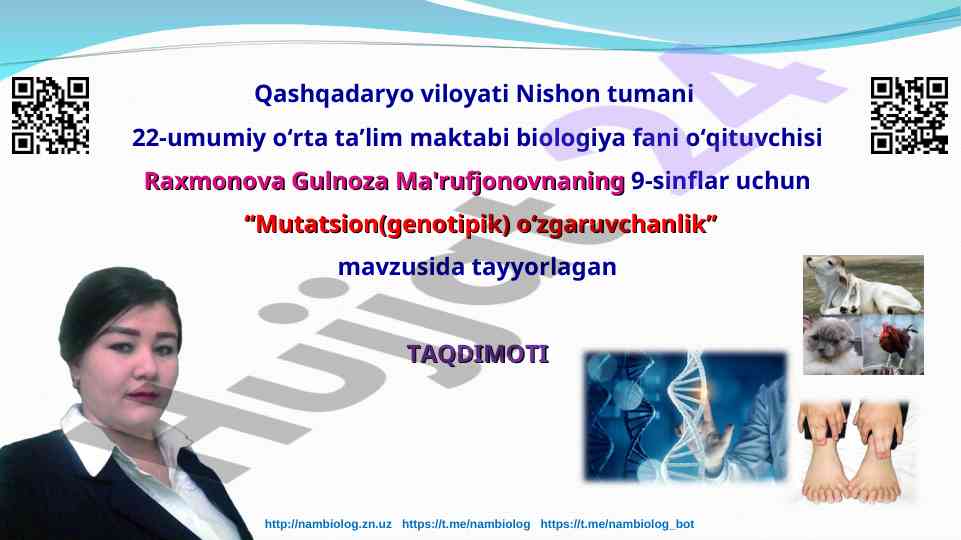 Qashqadaryo viloyati Nishon tumani
22-umumiy o‘rta ta’lim maktabi biologiya fani o‘qituvchisi
Raxmonova Gulnoza Ma'rufjonovnaning 9-sinflar uchun
“Mutatsion(genotipik) o‘zgaruvchanlik”
mavzusida tayyorlagan

TAQDIMOTI

Hujjat24

http://nambiolog.zn.uz https://t.me/nambiolog https://t.me/nambiolog_bot